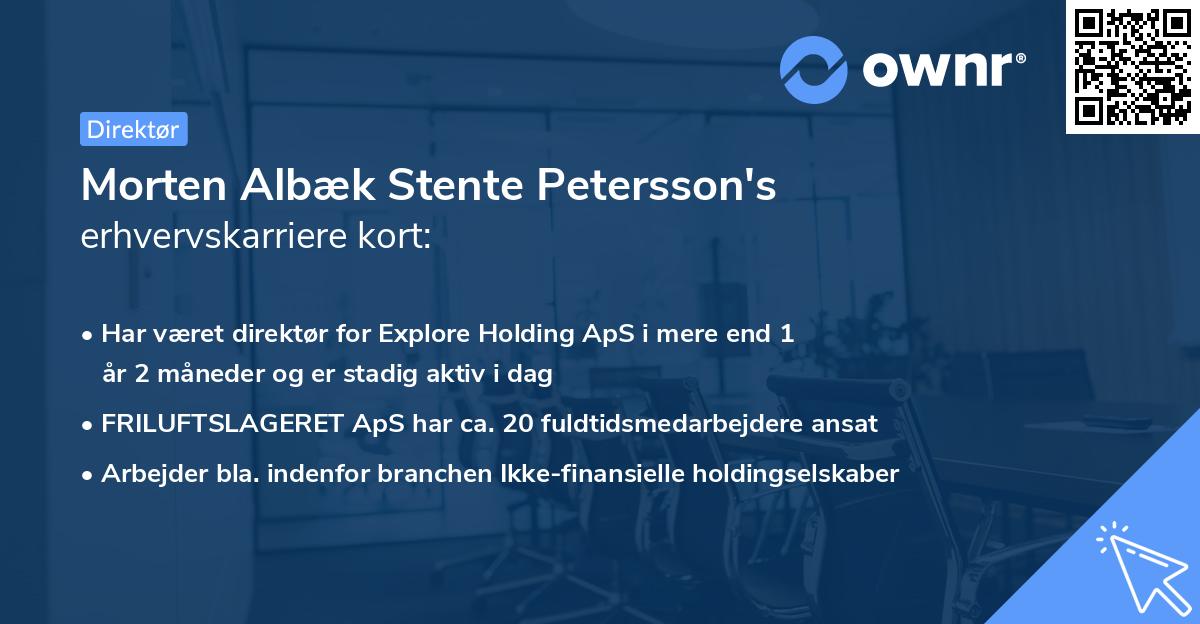 ownr®

Direktør

Morten Albæk Stente Petersson's erhvervskarriere kort:

• Har været direktør for Explore Holding ApS i mere end 1 år 2 måneder og er stadig aktiv i dag

• FRILUFTSLAGERET ApS har ca. 20 fuldtidsmedarbejdere ansat

• Arbejder bla. indenfor branchen Ikke-finansielle holdingselskaber